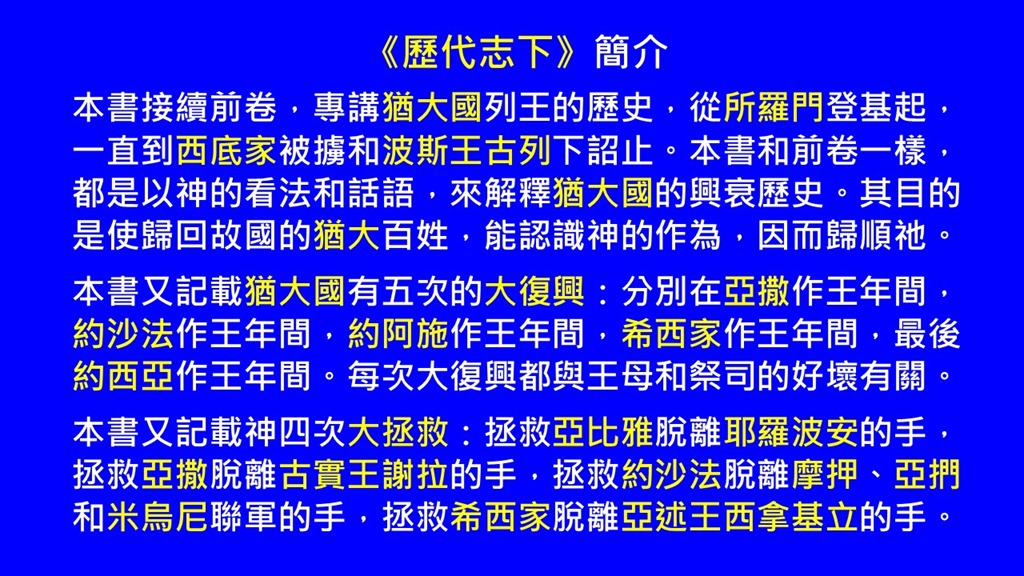 《歷代志下》簡介

本書接續前卷，專講猶大國列王的歷史，從所羅門登基起，一直到西底家被擄和波斯王古列下詔止。本書和前卷一樣，都是以神的看法和話語，來解釋猶大國的興衰歷史。其目的是使歸回故國的猶大百姓，能認識神的作為，因而歸順祂。

本書又記載猶大國有五次的大復興：分別在亞撒作王年間，約沙法作王年間，約阿施作王年間，希西家作王年間，最後約西亞作王年間。每次大復興都與王母和祭司的好壞有關。

本書又記載神四次大拯救：拯救亞比雅脫離耶羅波安的手，拯救亞撒脫離古實王謝拉的手，拯救約沙法脫離摩押、亞捫和米烏尼聯軍的手，拯救希西家脫離亞述王西拿基立的手。